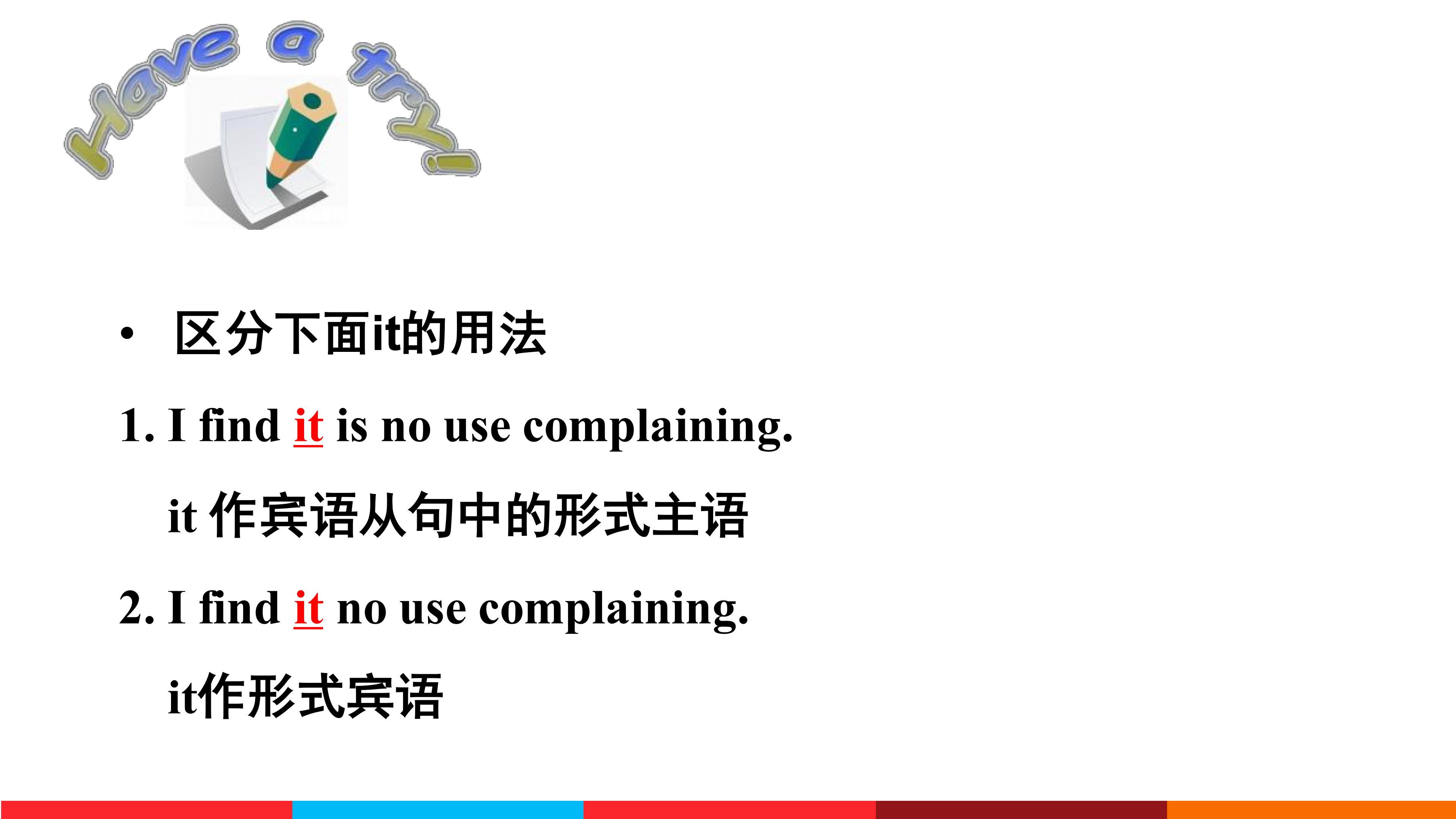 Have a try!

• 区分下面it的用法

1. I find it is no use complaining.

it 作宾语从句中的形式主语

2. I find it no use complaining.

it作形式宾语